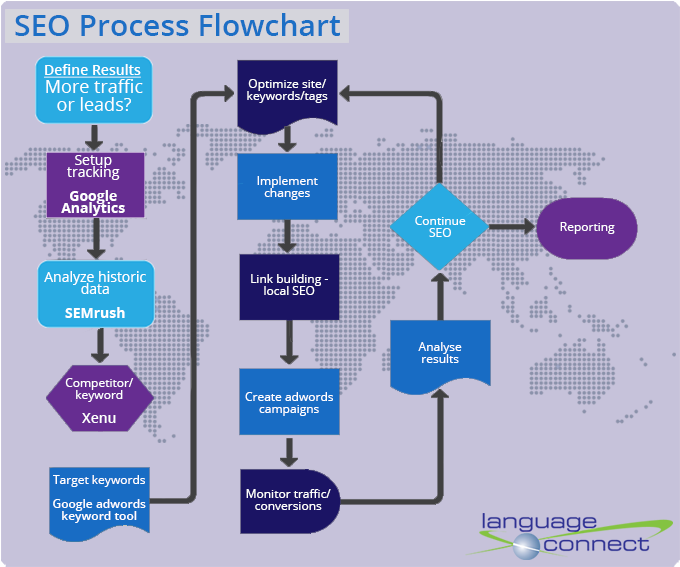 SEO Process Flowchart

Define Results
More traffic or leads?

Setup tracking

Google Analytics

Analyze historic data

SEMrush

Competitor/ keyword

Xenu

Target keywords

Google adwords keyword tool

Optimize site/ keywords/tags

Implement changes

Link building - local SEO

Create adwords campaigns

Monitor traffic/ conversions

Analyse results

Continue SEO

Reporting

language connect